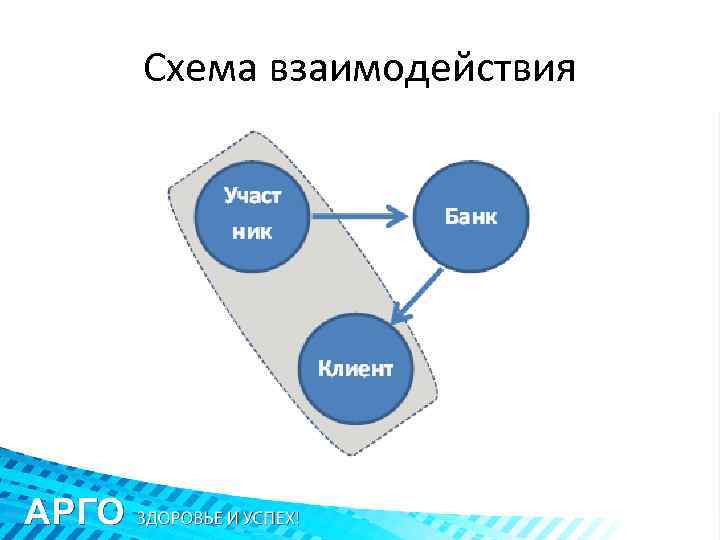 Схема взаимодействия

Участник

Банк

Клиент

АРГО ЗДОРОВЬЕ И УСПЕХ!